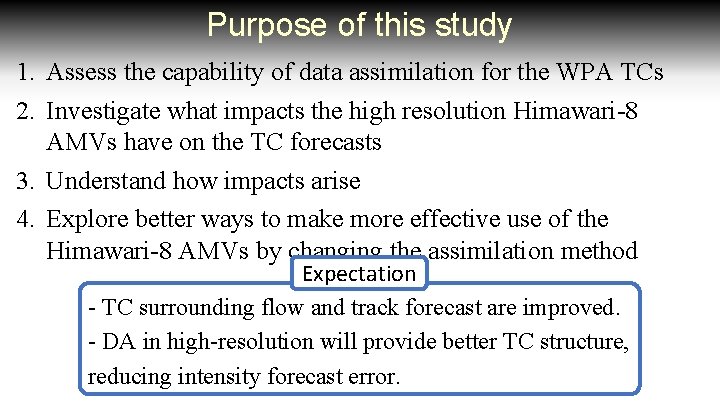 Purpose of this study

1. Assess the capability of data assimilation for the WPA TCs

2. Investigate what impacts the high resolution Himawari-8 AMVs have on the TC forecasts

3. Understand how impacts arise

4. Explore better ways to make more effective use of the Himawari-8 AMVs by changing the assimilation method

Expectation

- TC surrounding flow and track forecast are improved.

- DA in high-resolution will provide better TC structure, reducing intensity forecast error.